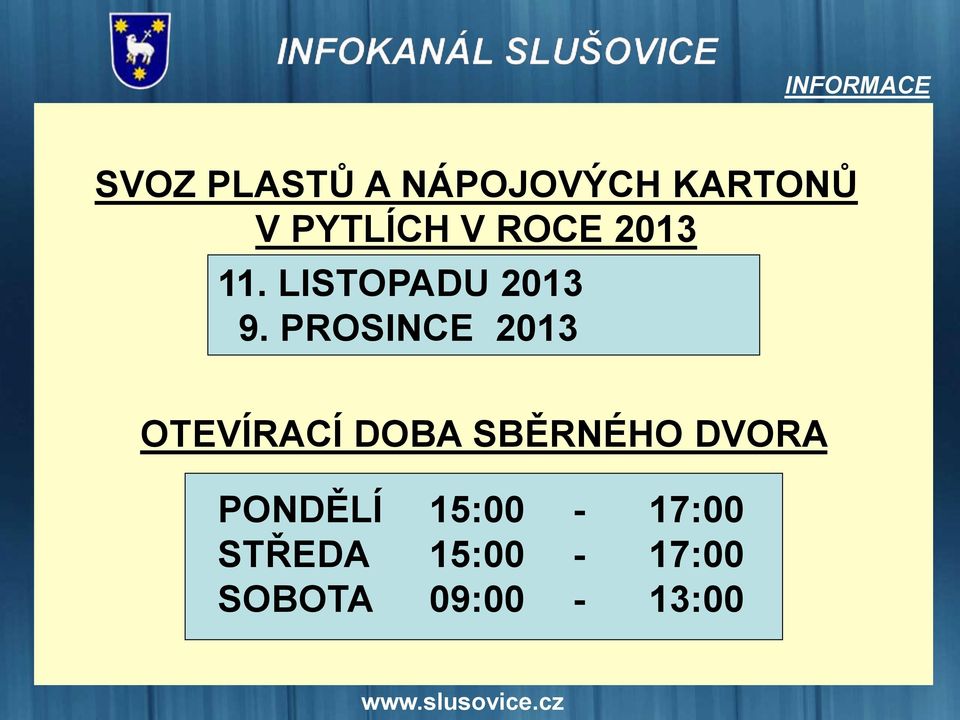 INFOKANÁL SLUŠOVICE

INFORMACE

SVOZ PLASTŮ A NÁPOJOVÝCH KARTONŮ V PYTLÍCH V ROCE 2013

11. LISTOPADU 2013
9. PROSINCE 2013

OTEVÍRACÍ DOBA SBĚRNÉHO DVORA

| PONDĚLÍ | 15:00 | - | 17:00 |
|---|---|---|---|
| STŘEDA | 15:00 | - | 17:00 |
| SOBOTA | 09:00 | - | 13:00 |

www.slusovice.cz